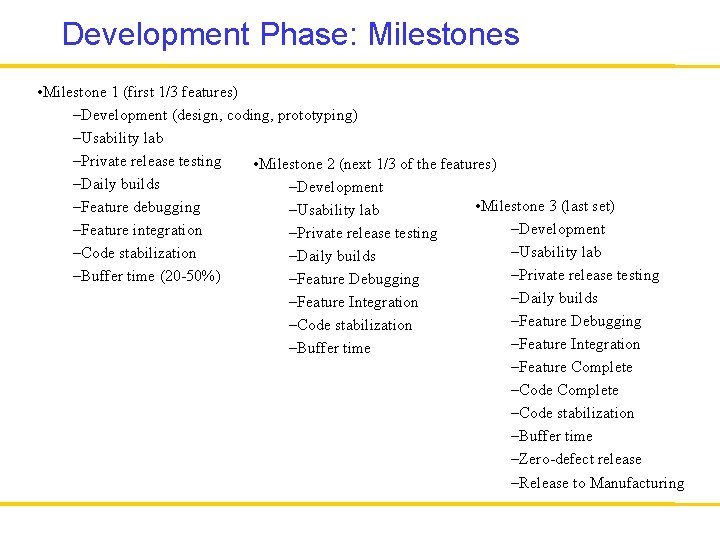 Development Phase: Milestones

•Milestone 1 (first 1/3 features)
–Development (design, coding, prototyping)
–Usability lab
–Private release testing
–Daily builds
–Feature debugging
–Feature integration
–Code stabilization
–Buffer time (20-50%)

•Milestone 2 (next 1/3 of the features)
–Development
–Usability lab
–Private release testing
–Daily builds
–Feature Debugging
–Feature Integration
–Code stabilization
–Buffer time

•Milestone 3 (last set)
–Development
–Usability lab
–Private release testing
–Daily builds
–Feature Debugging
–Feature Integration
–Feature Complete
–Code Complete
–Code stabilization
–Buffer time
–Zero-defect release
–Release to Manufacturing